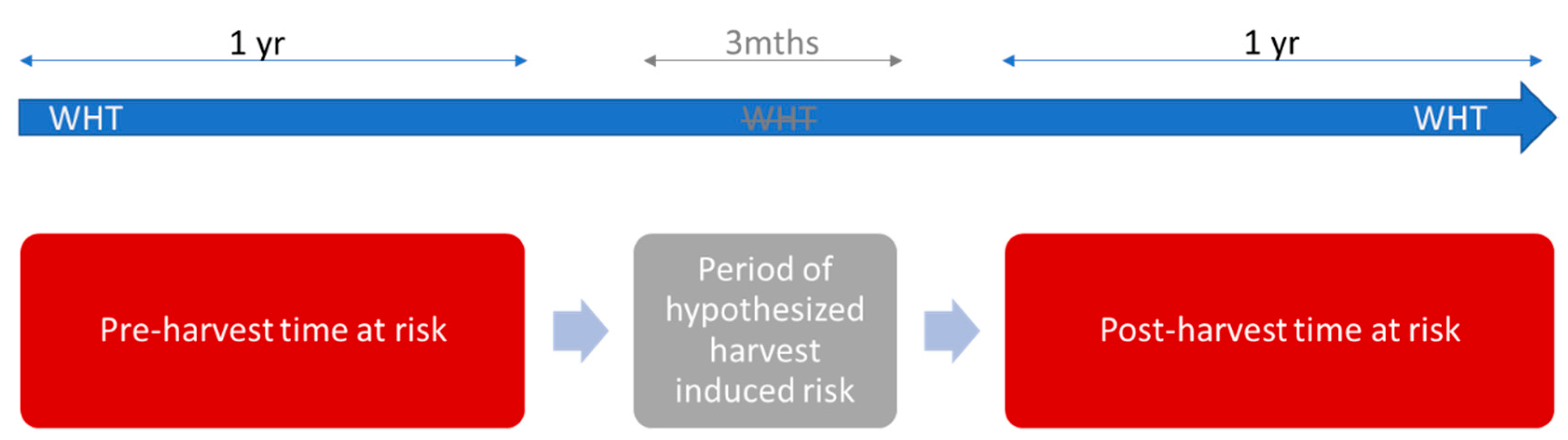 1 yr

3mths

1 yr

WHT

~~WHT~~

WHT

Pre-harvest time at risk

Period of hypothesized harvest induced risk

Post-harvest time at risk